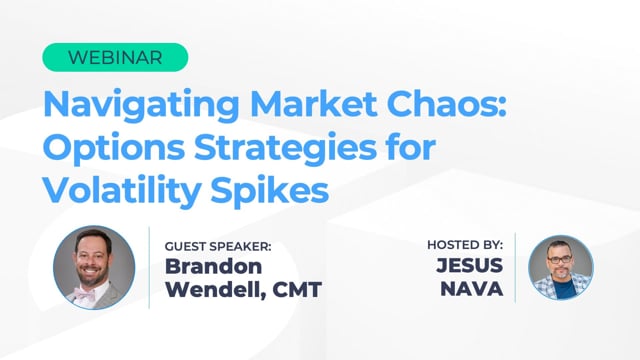 WEBINAR

Navigating Market Chaos: Options Strategies for Volatility Spikes

GUEST SPEAKER:
Brandon Wendell, CMT

HOSTED BY:
JESUS NAVA